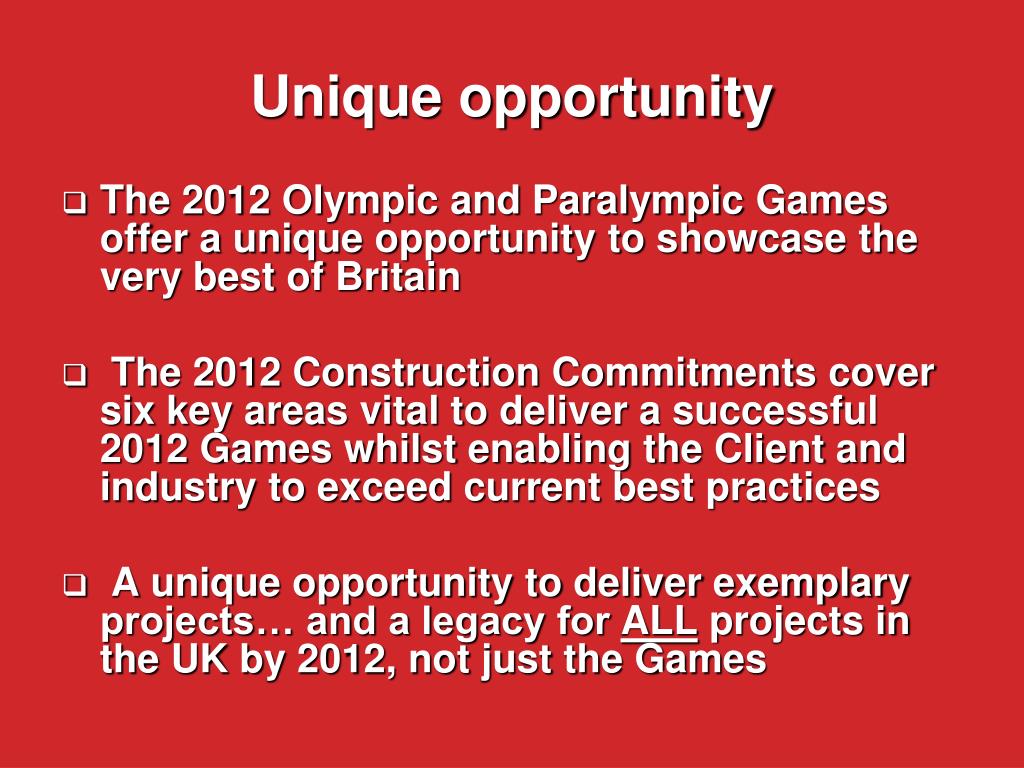 Unique opportunity

❑ The 2012 Olympic and Paralympic Games offer a unique opportunity to showcase the very best of Britain

❑ The 2012 Construction Commitments cover six key areas vital to deliver a successful 2012 Games whilst enabling the Client and industry to exceed current best practices

❑ A unique opportunity to deliver exemplary projects… and a legacy for ALL projects in the UK by 2012, not just the Games